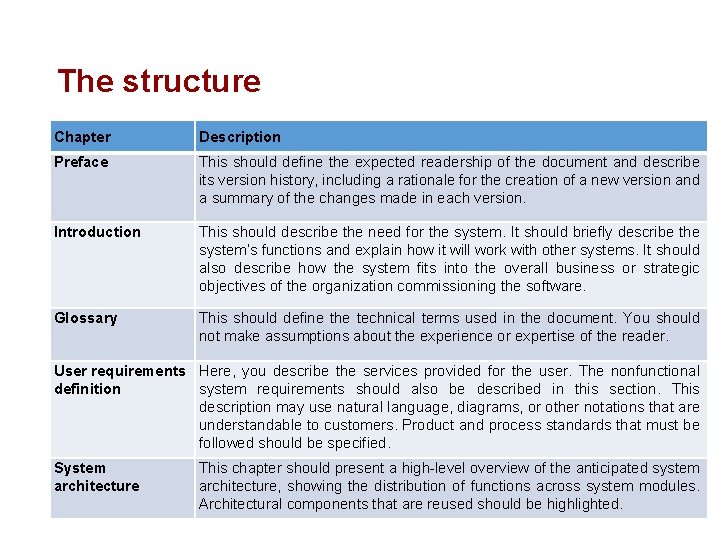 The structure

| Chapter | Description |
|---|---|
| Preface | This should define the expected readership of the document and describe its version history, including a rationale for the creation of a new version and a summary of the changes made in each version. |
| Introduction | This should describe the need for the system. It should briefly describe the system's functions and explain how it will work with other systems. It should also describe how the system fits into the overall business or strategic objectives of the organization commissioning the software. |
| Glossary | This should define the technical terms used in the document. You should not make assumptions about the experience or expertise of the reader. |
| User requirements definition | Here, you describe the services provided for the user. The nonfunctional system requirements should also be described in this section. This description may use natural language, diagrams, or other notations that are understandable to customers. Product and process standards that must be followed should be specified. |
| System architecture | This chapter should present a high-level overview of the anticipated system architecture, showing the distribution of functions across system modules. Architectural components that are reused should be highlighted. |